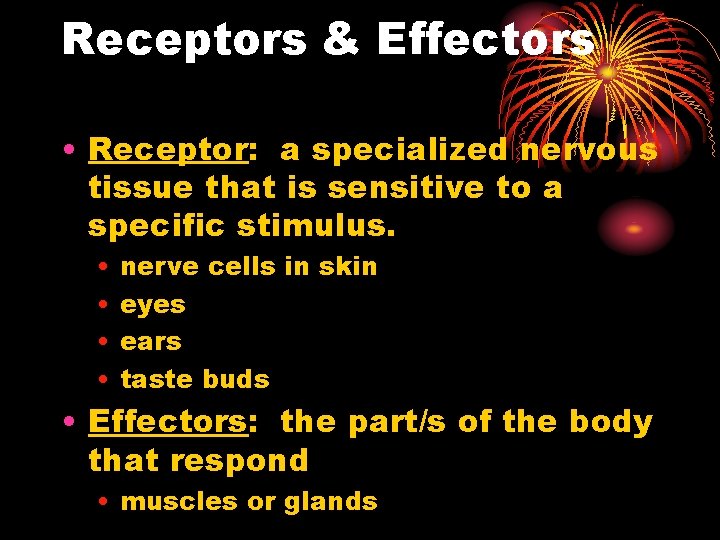 Receptors & Effectors

• Receptor: a specialized nervous tissue that is sensitive to a specific stimulus.
  • nerve cells in skin
  • eyes
  • ears
  • taste buds
• Effectors: the part/s of the body that respond
  • muscles or glands